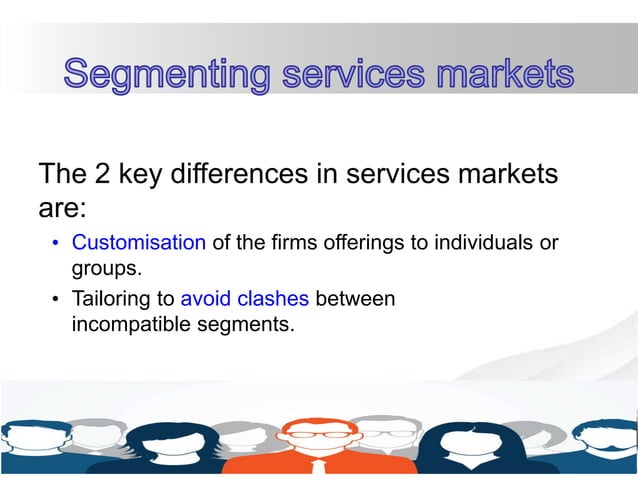 Segmenting services markets

The 2 key differences in services markets are:

• Customisation of the firms offerings to individuals or groups.
• Tailoring to avoid clashes between incompatible segments.